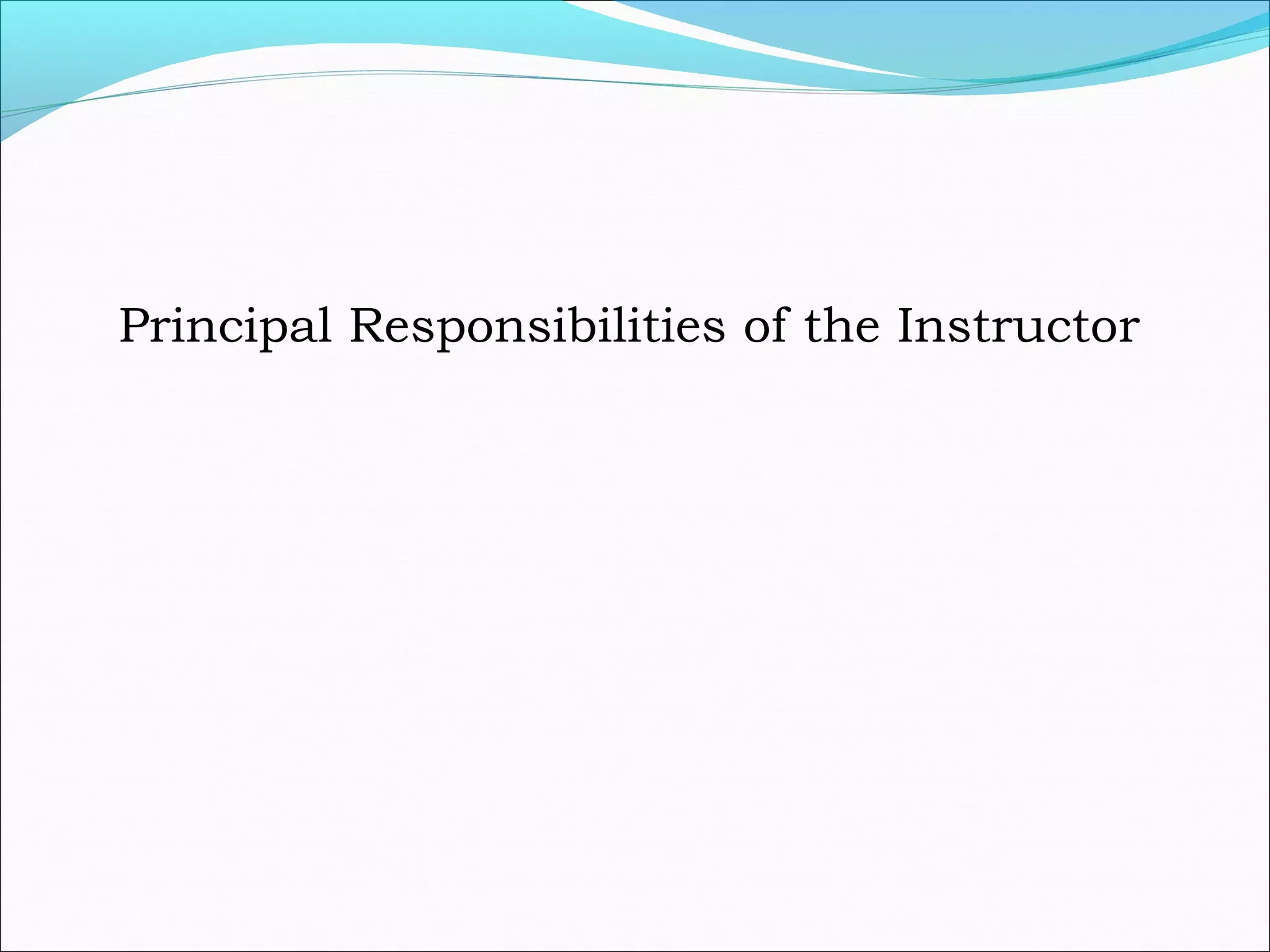 Principal Responsibilities of the Instructor